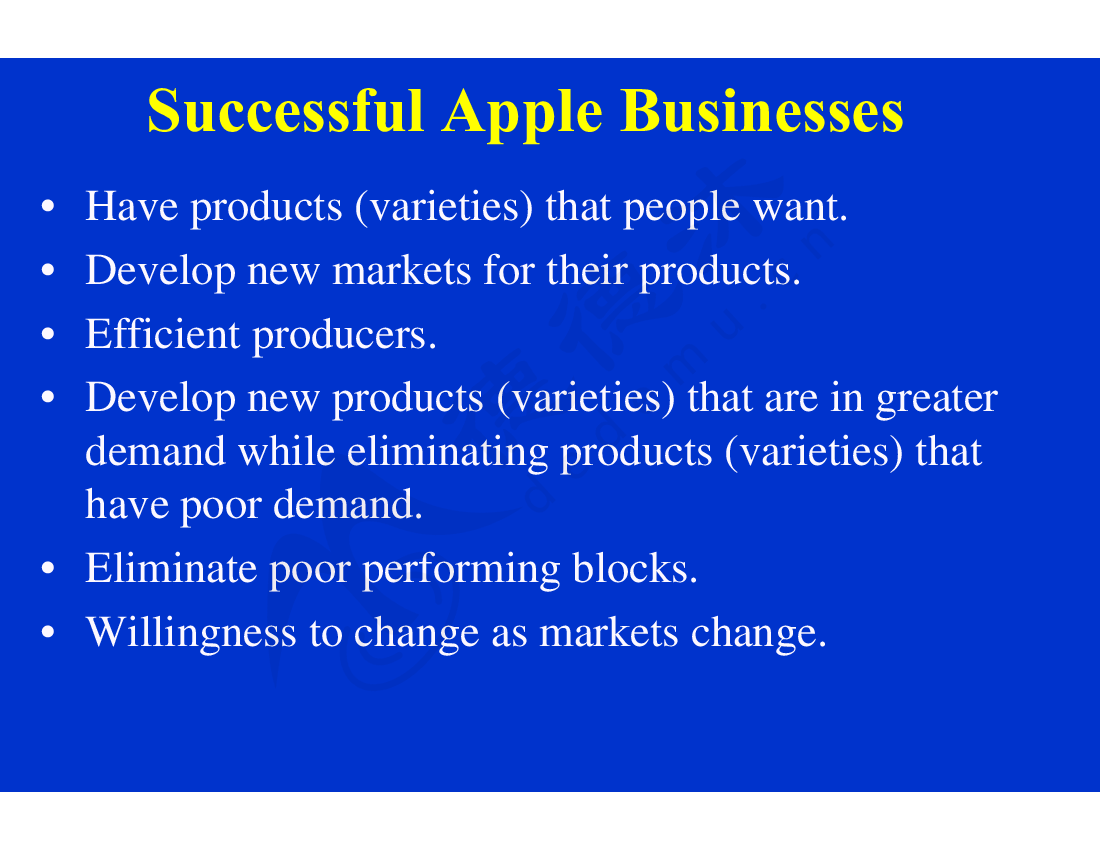 Successful Apple Businesses

• Have products (varieties) that people want.
• Develop new markets for their products.
• Efficient producers.
• Develop new products (varieties) that are in greater demand while eliminating products (varieties) that have poor demand.
• Eliminate poor performing blocks.
• Willingness to change as markets change.